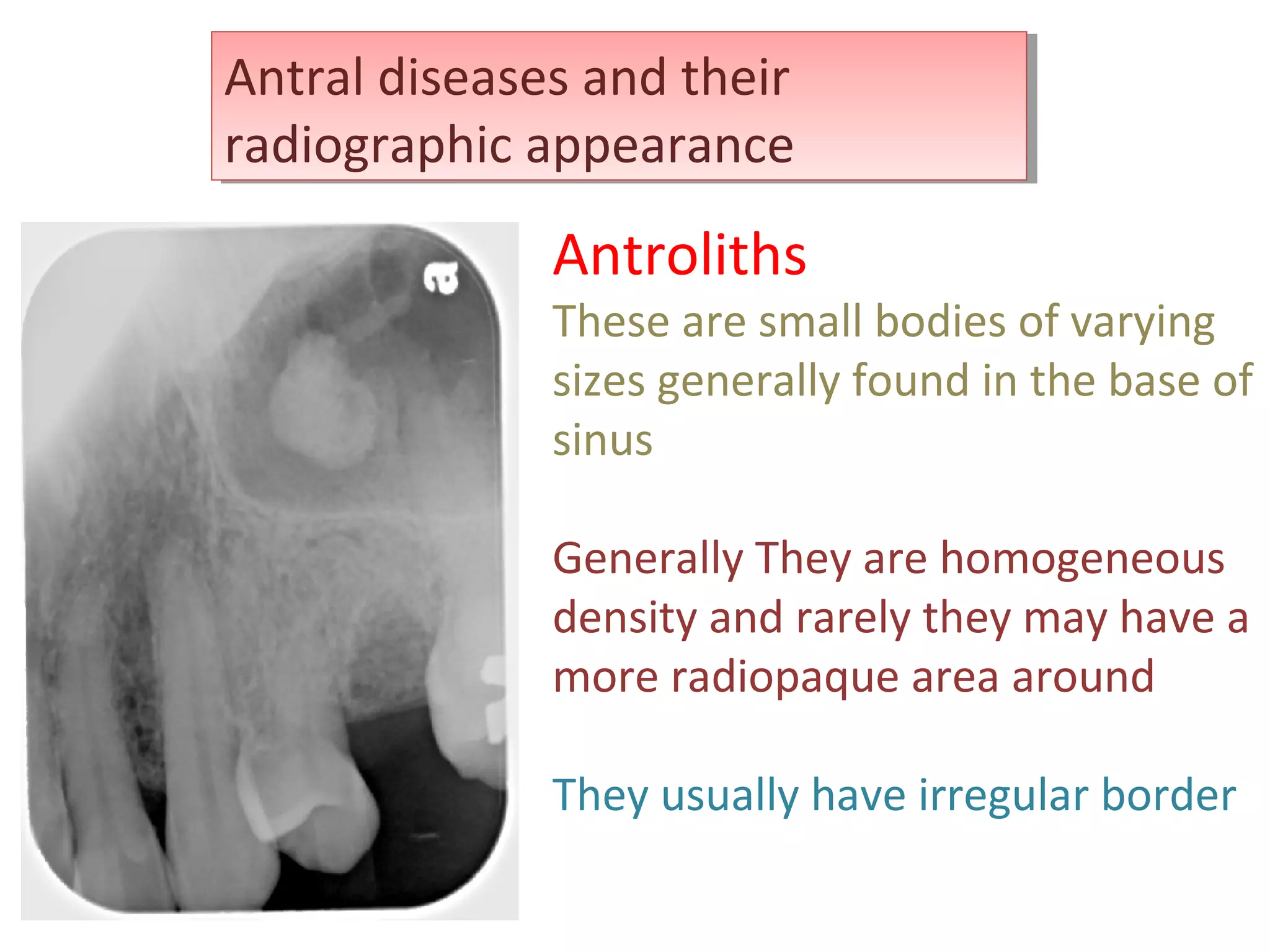 Antral diseases and their radiographic appearance

a

Antroliths

These are small bodies of varying sizes generally found in the base of sinus

Generally They are homogeneous density and rarely they may have a more radiopaque area around

They usually have irregular border